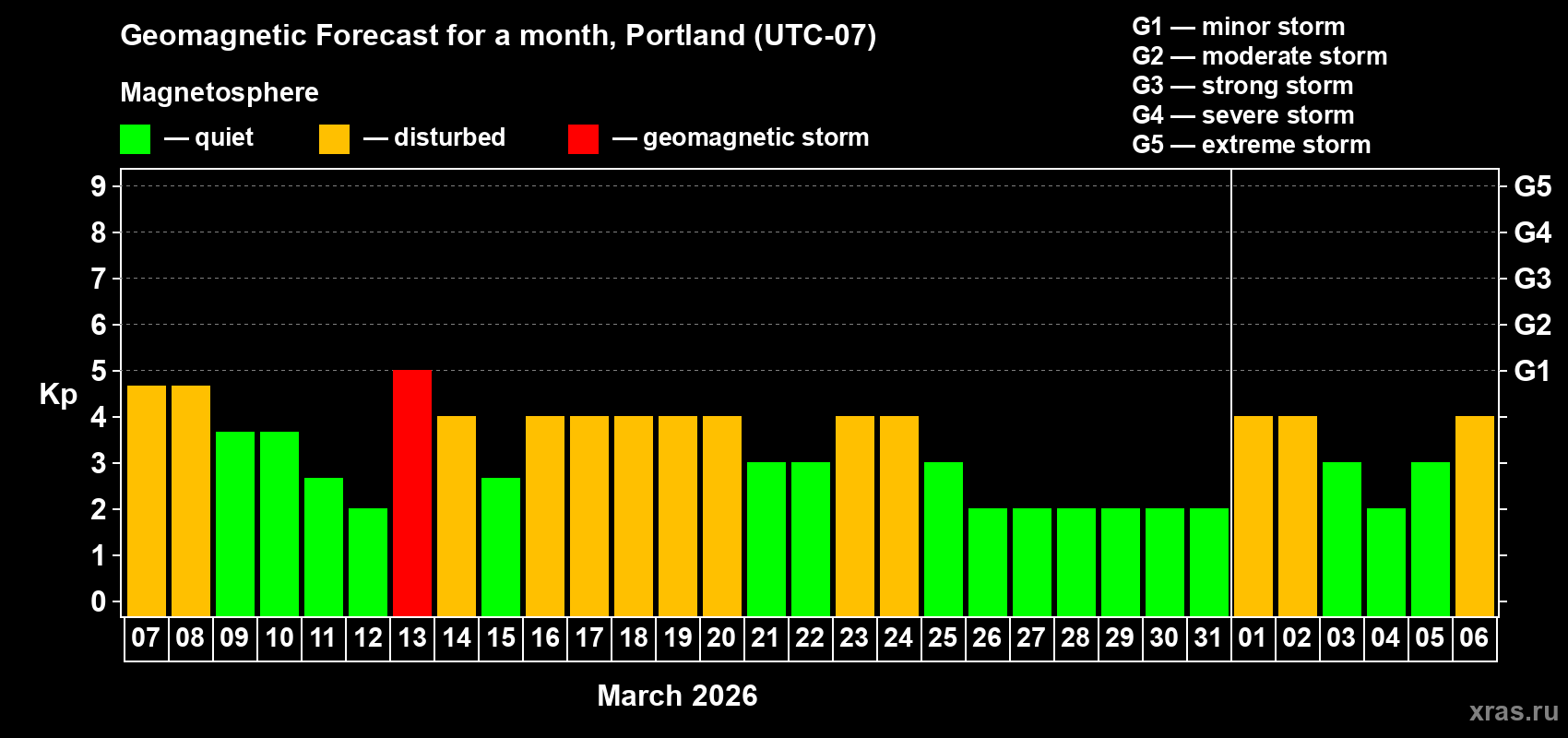 Geomagnetic Forecast for a month, Portland (UTC-07)

Magnetosphere

— quiet — disturbed — geomagnetic storm

G1 — minor storm
G2 — moderate storm
G3 — strong storm
G4 — severe storm
G5 — extreme storm

Kp

9
8
7
6
5
4
3
2
1
0

G5
G4
G3
G2
G1

07 08 09 10 11 12 13 14 15 16 17 18 19 20 21 22 23 24 25 26 27 28 29 30 31 01 02 03 04 05 06

March 2026

xras.ru